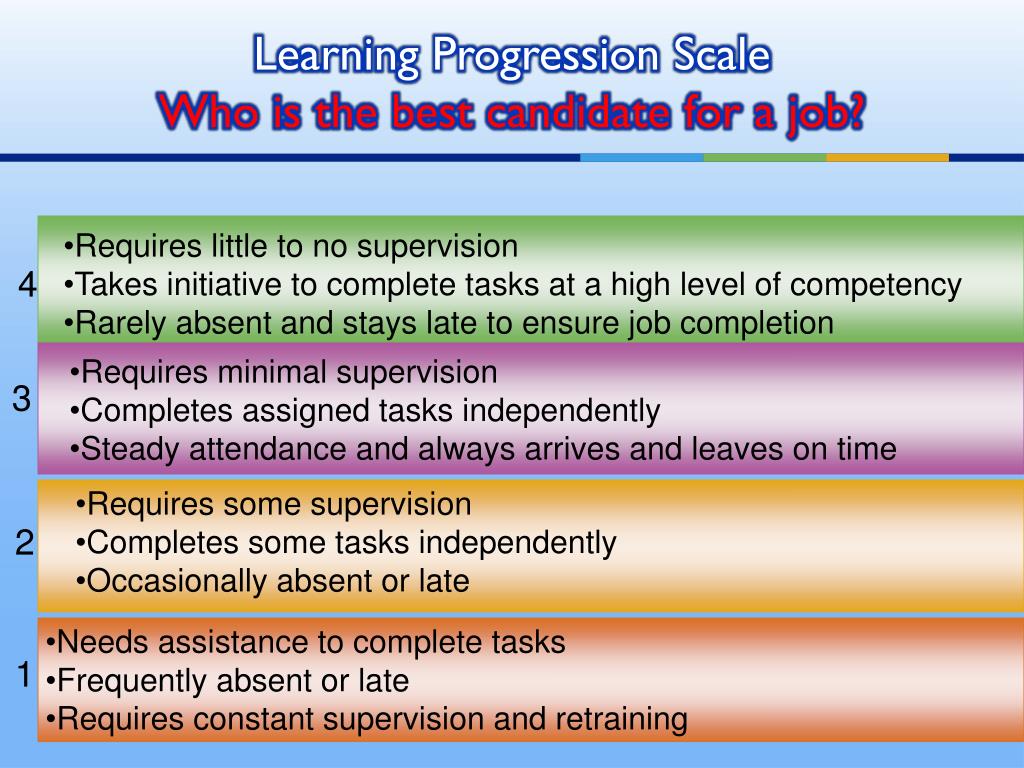 Learning Progression Scale
Who is the best candidate for a job?

4
•Requires little to no supervision
•Takes initiative to complete tasks at a high level of competency
•Rarely absent and stays late to ensure job completion

3
•Requires minimal supervision
•Completes assigned tasks independently
•Steady attendance and always arrives and leaves on time

2
•Requires some supervision
•Completes some tasks independently
•Occasionally absent or late

1
•Needs assistance to complete tasks
•Frequently absent or late
•Requires constant supervision and retraining